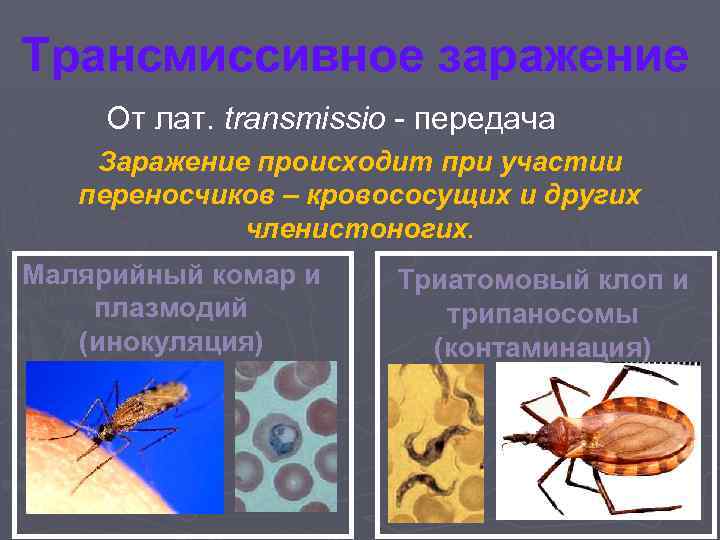 Трансмиссивное заражение

От лат. transmissio - передача

Заражение происходит при участии переносчиков – кровососущих и других членистоногих.

Малярийный комар и плазмодий (инокуляция)

Триатомовый клоп и трипаносомы (контаминация)